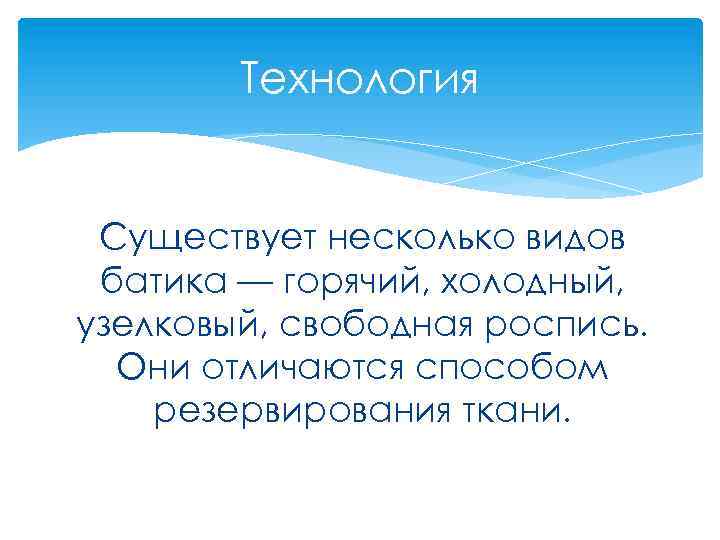 Технология

Существует несколько видов батика — горячий, холодный, узелковый, свободная роспись. Они отличаются способом резервирования ткани.